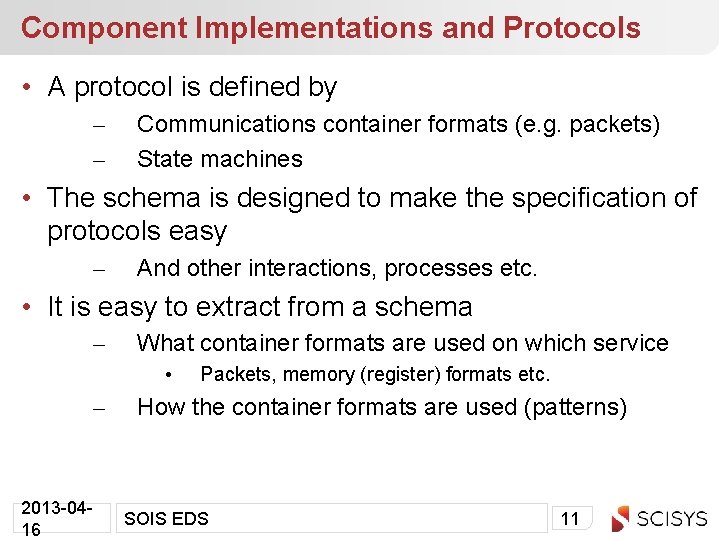 Component Implementations and Protocols

• A protocol is defined by
– Communications container formats (e.g. packets)
– State machines

• The schema is designed to make the specification of protocols easy
– And other interactions, processes etc.

• It is easy to extract from a schema
– What container formats are used on which service
• Packets, memory (register) formats etc.
– How the container formats are used (patterns)

2013-04-16

SOIS EDS

11

SCISYS